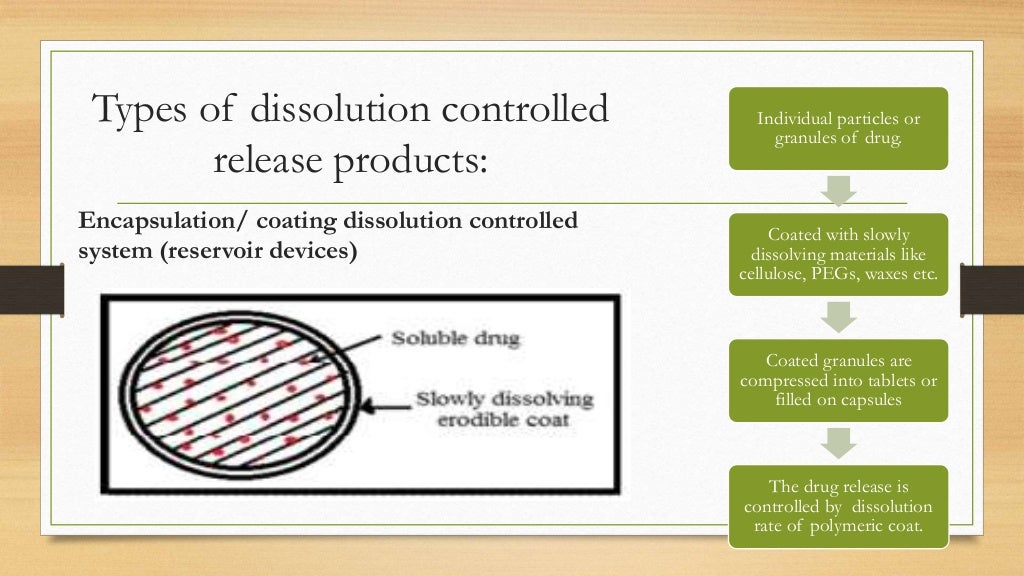 Types of dissolution controlled release products:

Encapsulation/ coating dissolution controlled system (reservoir devices)

Soluble drug

Slowly dissolving erodible coat

Individual particles or granules of drug.

Coated with slowly dissolving materials like cellulose, PEGs, waxes etc.

Coated granules are compressed into tablets or filled on capsules

The drug release is controlled by dissolution rate of polymeric coat.